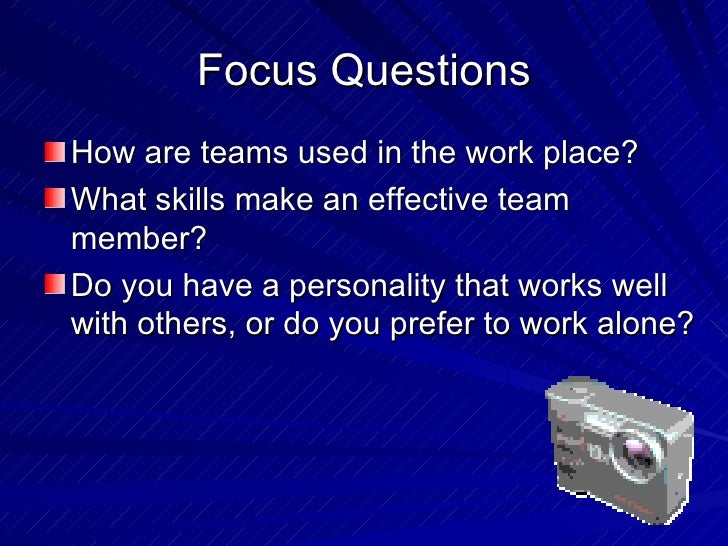 Focus Questions

How are teams used in the work place?

What skills make an effective team member?

Do you have a personality that works well with others, or do you prefer to work alone?